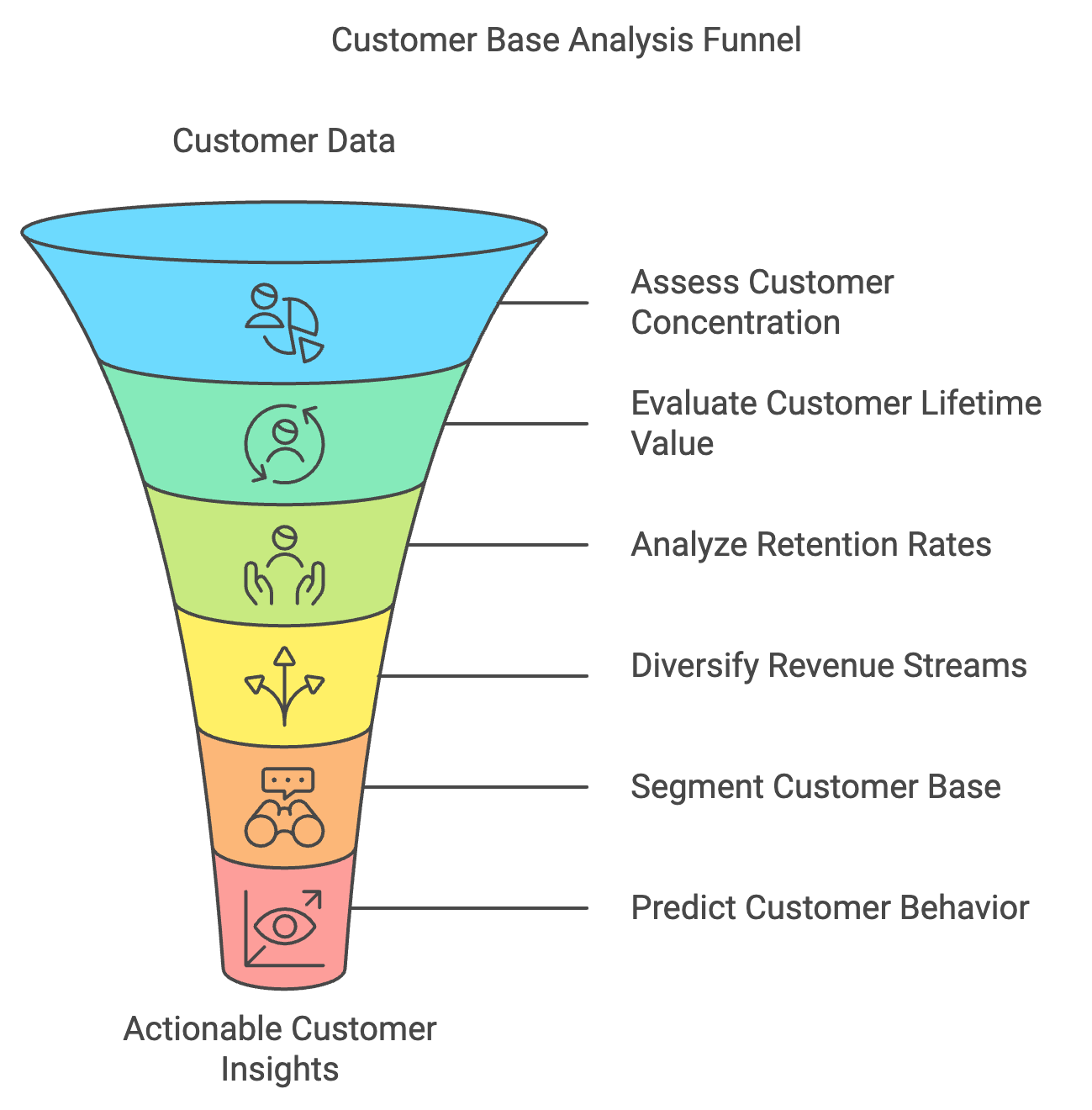 Customer Base Analysis Funnel

Customer Data

Assess Customer Concentration

Evaluate Customer Lifetime Value

Analyze Retention Rates

Diversify Revenue Streams

Segment Customer Base

Predict Customer Behavior

Actionable Customer Insights